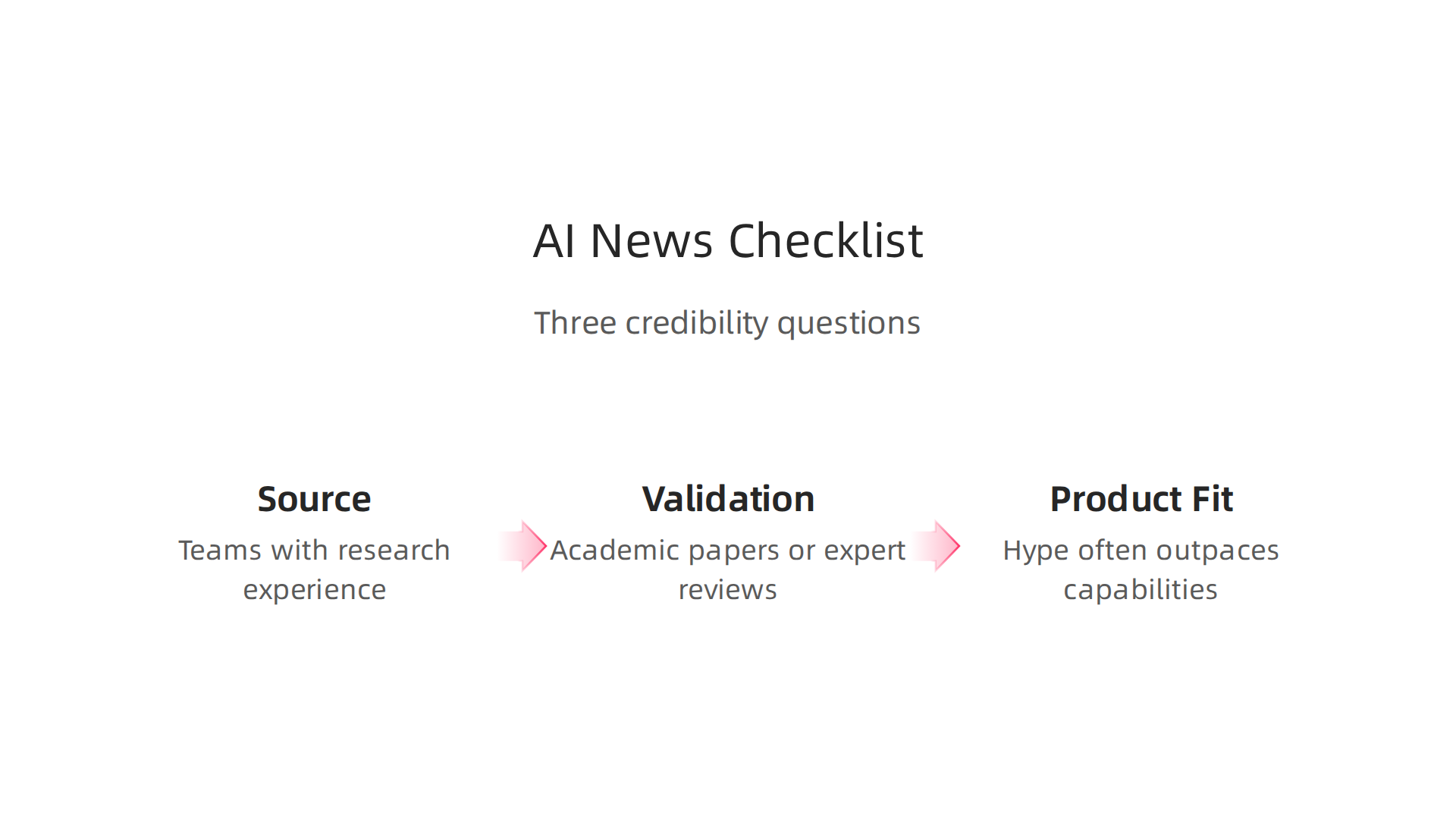 AI News Checklist

Three credibility questions

Source

Teams with research experience

Validation

Academic papers or expert reviews

Product Fit

Hype often outpaces capabilities